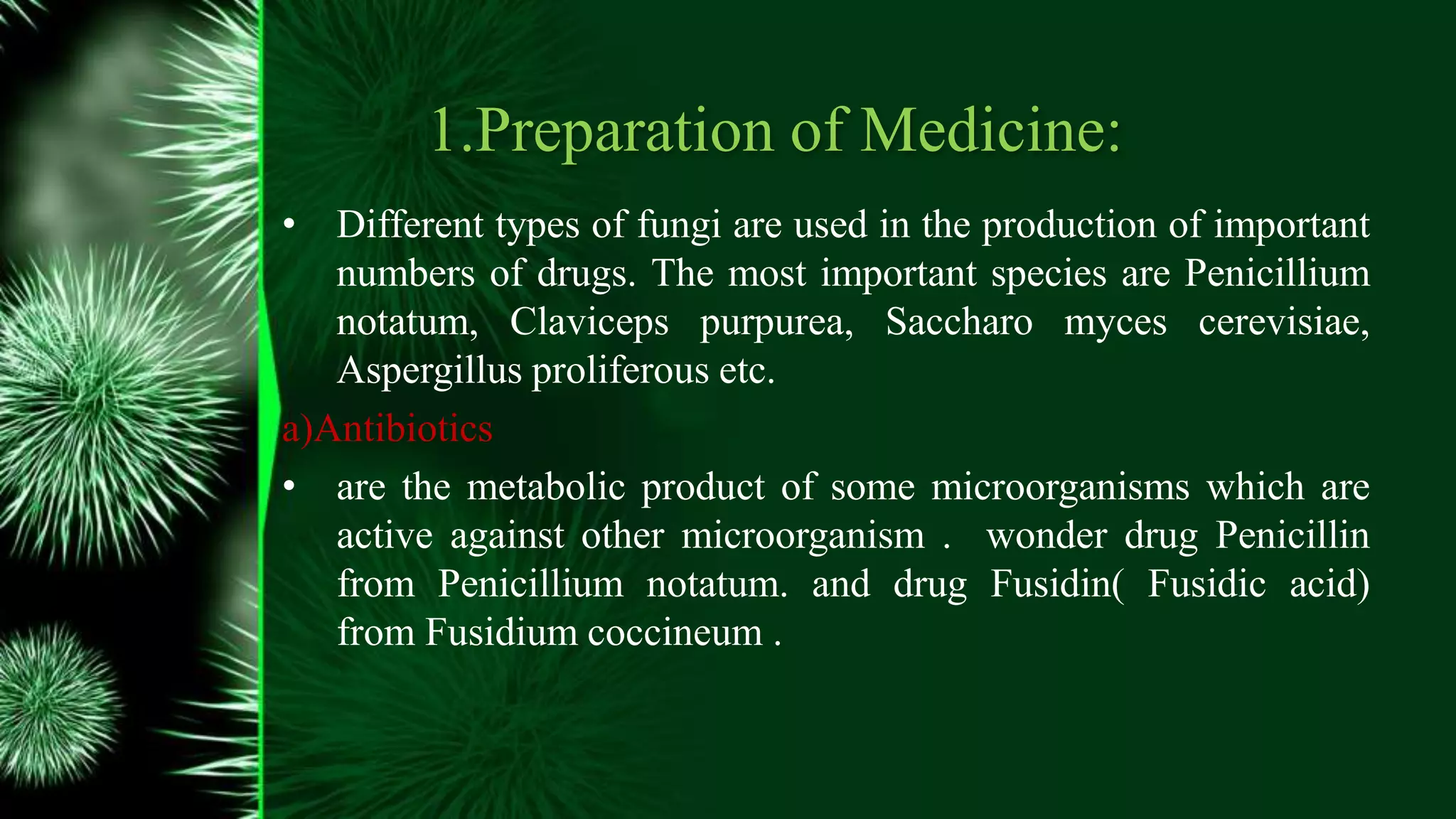 1.Preparation of Medicine:

• Different types of fungi are used in the production of important numbers of drugs. The most important species are Penicillium notatum, Claviceps purpurea, Saccharo myces cerevisiae, Aspergillus proliferous etc.

a)Antibiotics

• are the metabolic product of some microorganisms which are active against other microorganism . wonder drug Penicillin from Penicillium notatum. and drug Fusidin( Fusidic acid) from Fusidium coccineum .